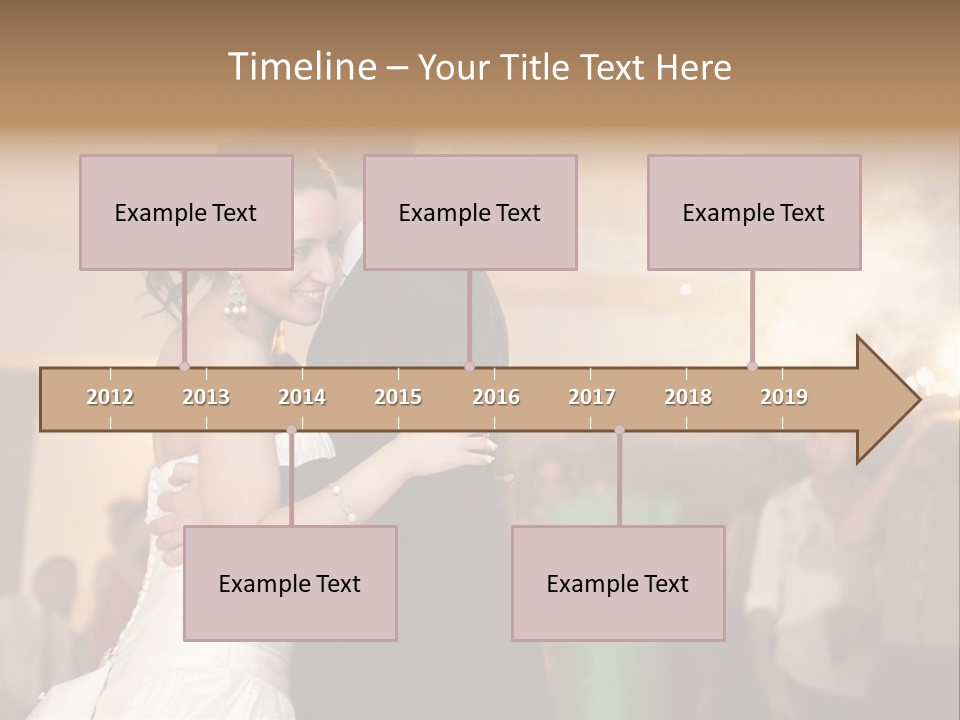 Timeline – Your Title Text Here

Example Text

Example Text

Example Text

2012 2013 2014 2015 2016 2017 2018 2019

Example Text

Example Text